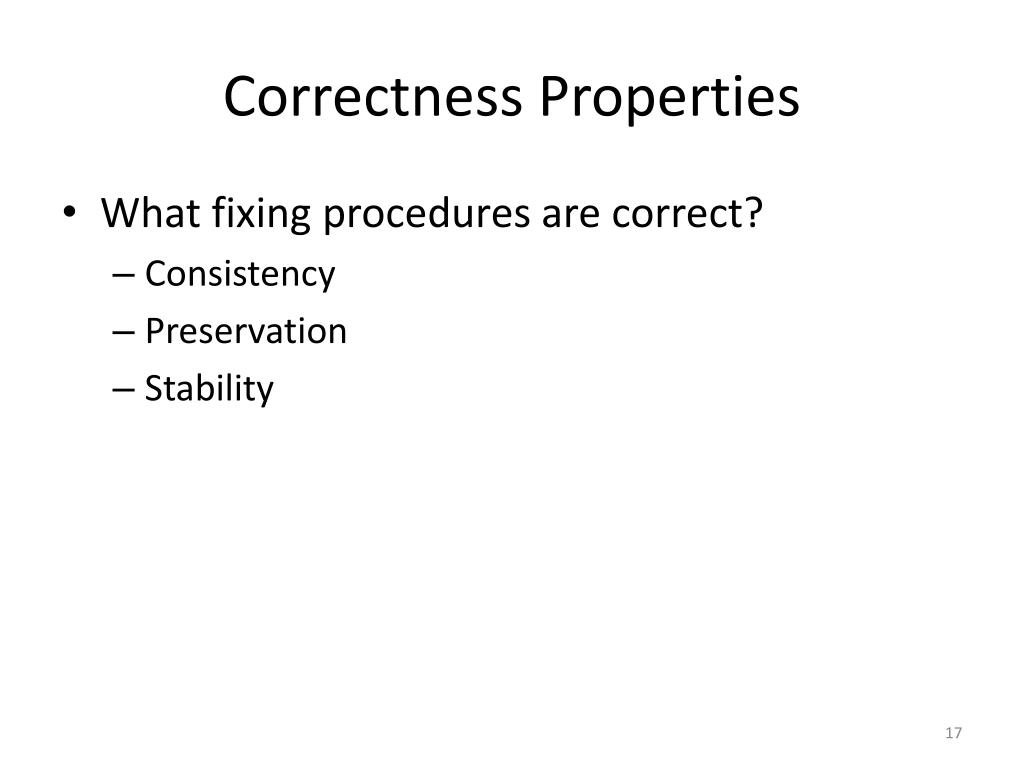 Correctness Properties

• What fixing procedures are correct?
– Consistency
– Preservation
– Stability

17